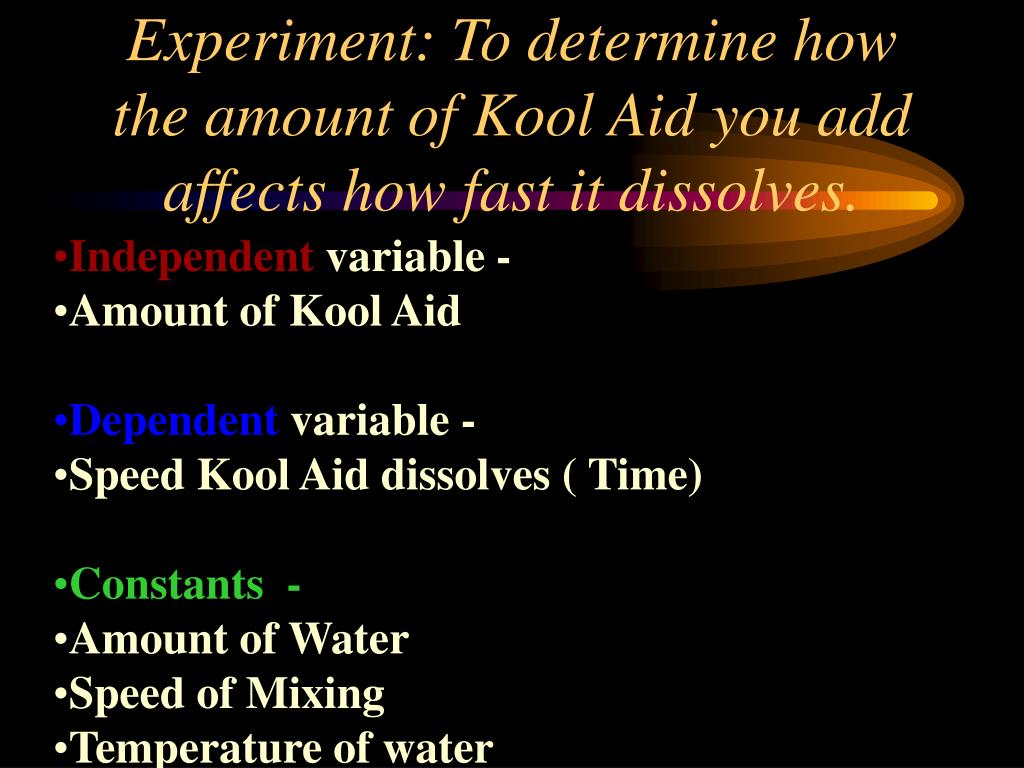 Experiment: To determine how the amount of Kool Aid you add affects how fast it dissolves.

•Independent variable -
•Amount of Kool Aid

•Dependent variable -
•Speed Kool Aid dissolves ( Time)

•Constants -
•Amount of Water
•Speed of Mixing
•Temperature of water